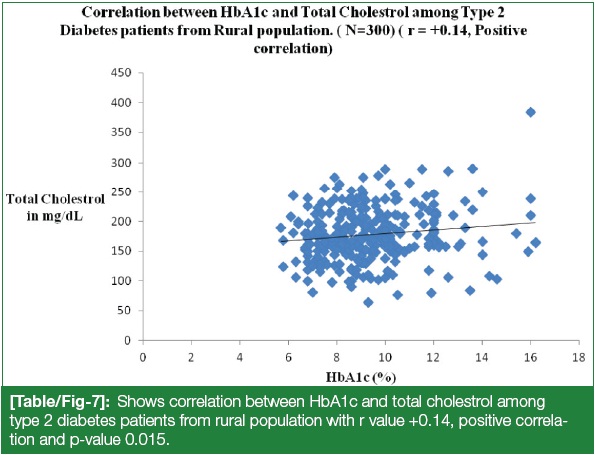 Correlation between HbA1c and Total Cholestrol among Type 2 Diabetes patients from Rural population. ( N=300) ( r = +0.14, Positive correlation)

450
400
350
300
250
200
150
100
50
0

Total Cholestrol in mg/dL

0 2 4 6 8 10 12 14 16 18

HbA1c (%)

[Table/Fig-7]: Shows correlation between HbA1c and total cholestrol among type 2 diabetes patients from rural population with r value +0.14, positive correlation and p-value 0.015.